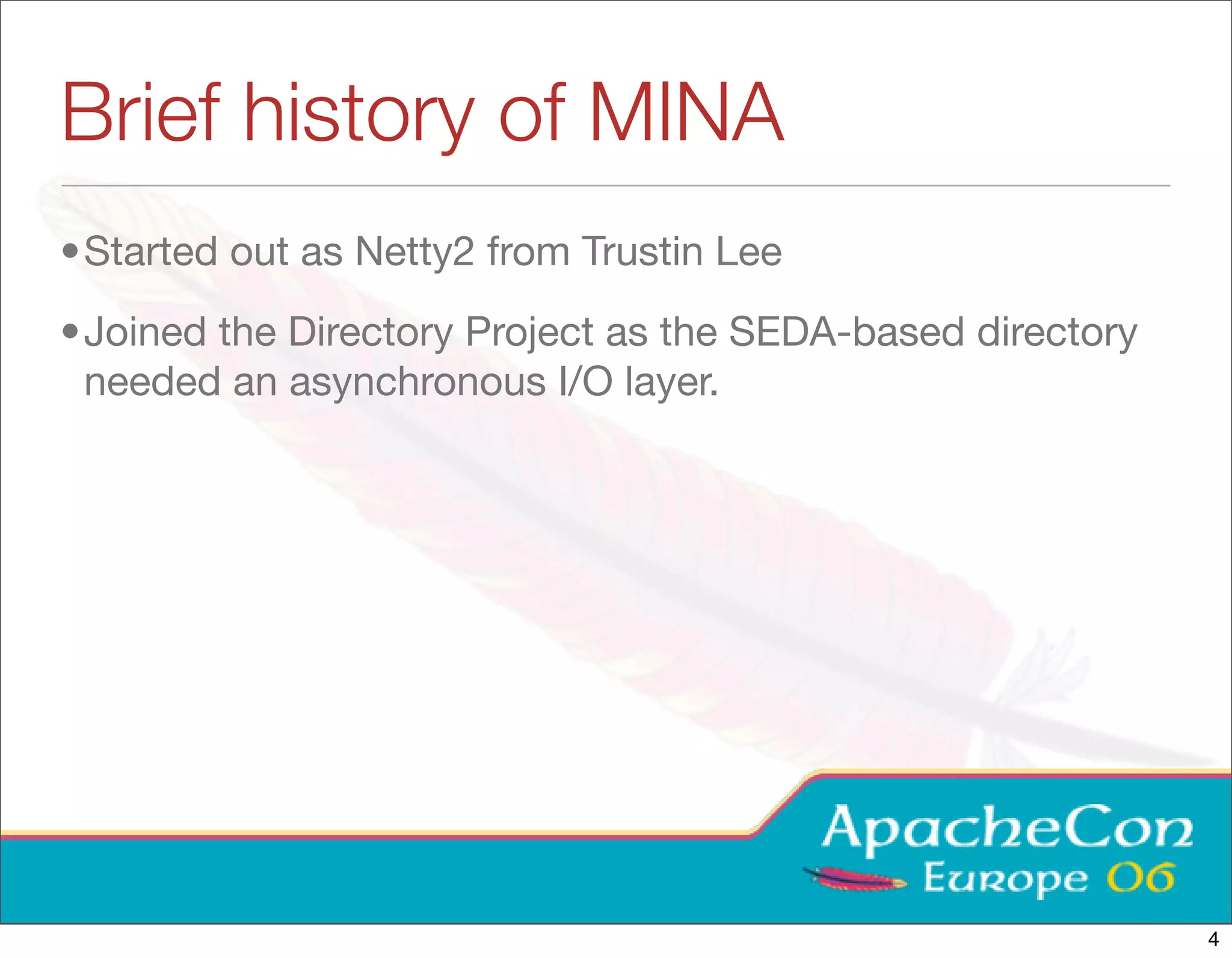 Brief history of MINA

• Started out as Netty2 from Trustin Lee

• Joined the Directory Project as the SEDA-based directory needed an asynchronous I/O layer.

ApacheCon
Europe 06

4